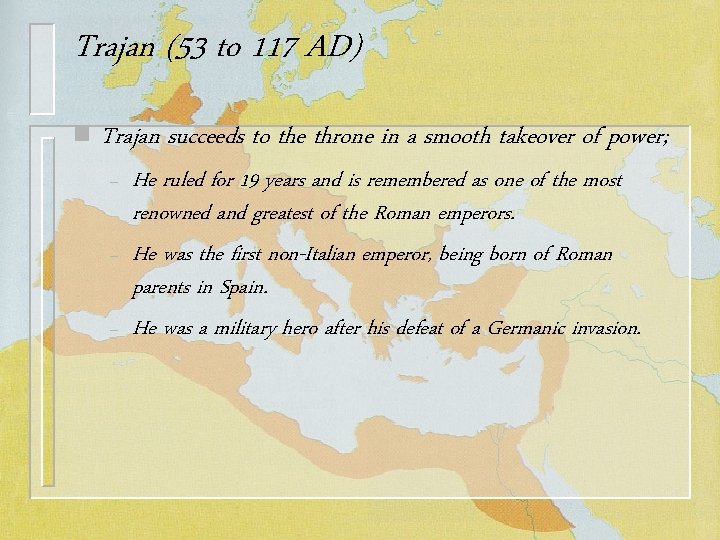 Trajan (53 to 117 AD)

Trajan succeeds to the throne in a smooth takeover of power;

– He ruled for 19 years and is remembered as one of the most renowned and greatest of the Roman emperors.

– He was the first non-Italian emperor, being born of Roman parents in Spain.

– He was a military hero after his defeat of a Germanic invasion.